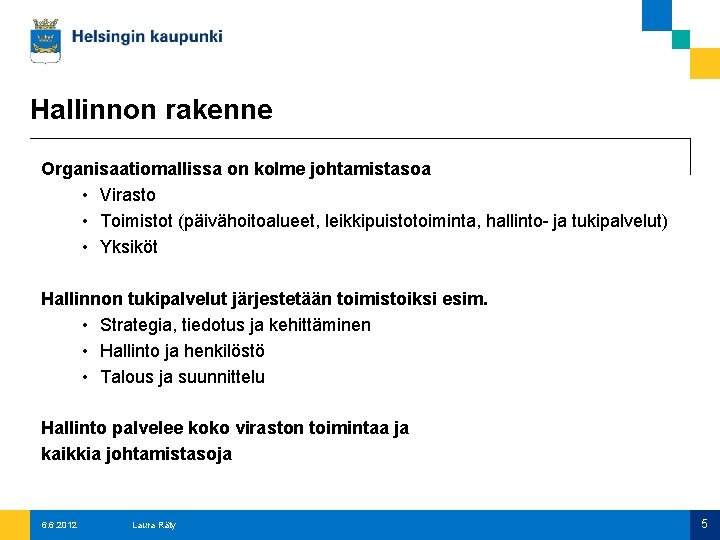 Helsingin kaupunki

Hallinnon rakenne

Organisaatiomallissa on kolme johtamistasoa
• Virasto
• Toimistot (päivähoitoalueet, leikkipuistotoiminta, hallinto- ja tukipalvelut)
• Yksiköt

Hallinnon tukipalvelut järjestetään toimistoiksi esim.
• Strategia, tiedotus ja kehittäminen
• Hallinto ja henkilöstö
• Talous ja suunnittelu

Hallinto palvelee koko viraston toimintaa ja kaikkia johtamistasoja

6.6.2012 Laura Räty 5